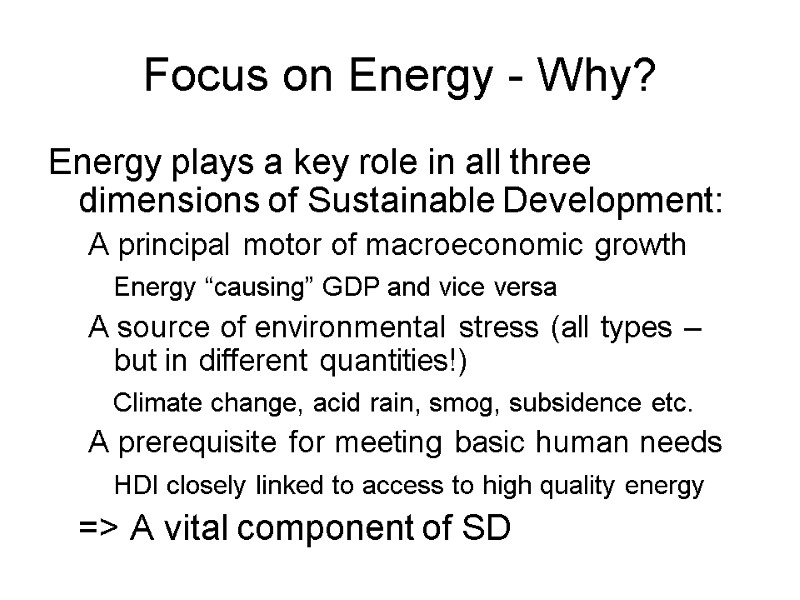 Focus on Energy - Why?

Energy plays a key role in all three dimensions of Sustainable Development:

A principal motor of macroeconomic growth

Energy “causing” GDP and vice versa

A source of environmental stress (all types – but in different quantities!)

Climate change, acid rain, smog, subsidence etc.

A prerequisite for meeting basic human needs

HDI closely linked to access to high quality energy

=> A vital component of SD